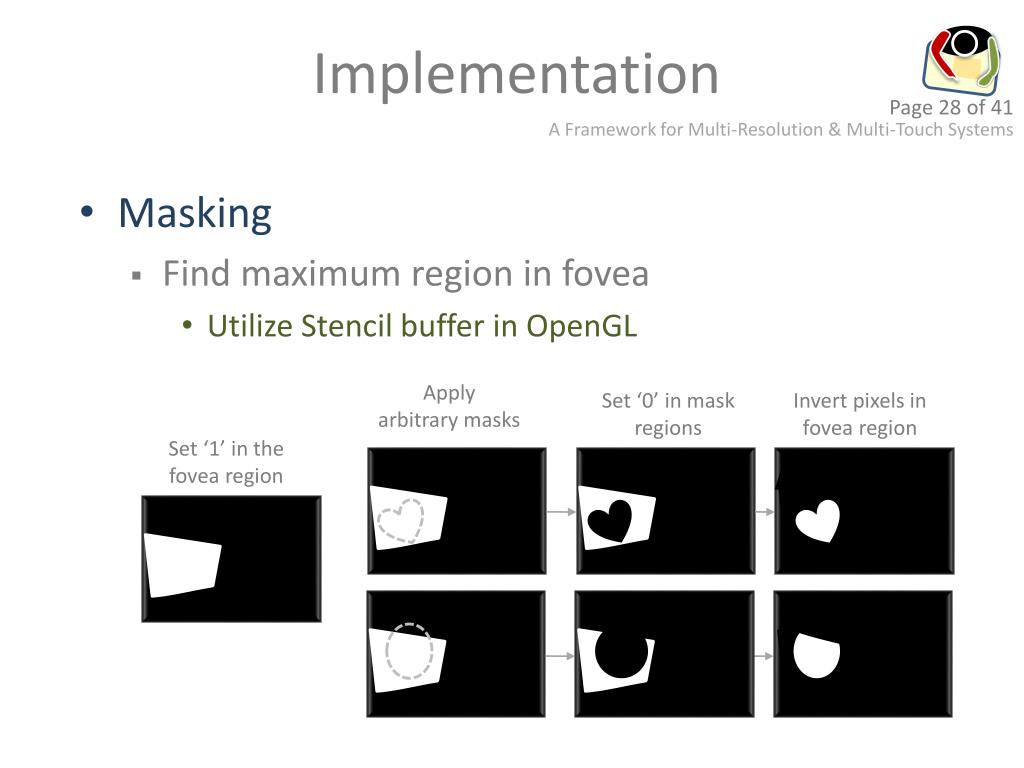 Implementation

Page 28 of 41
A Framework for Multi-Resolution & Multi-Touch Systems

• Masking
  ▪ Find maximum region in fovea
    • Utilize Stencil buffer in OpenGL

Set ‘1’ in the fovea region

Apply arbitrary masks

Set ‘0’ in mask regions

Invert pixels in fovea region